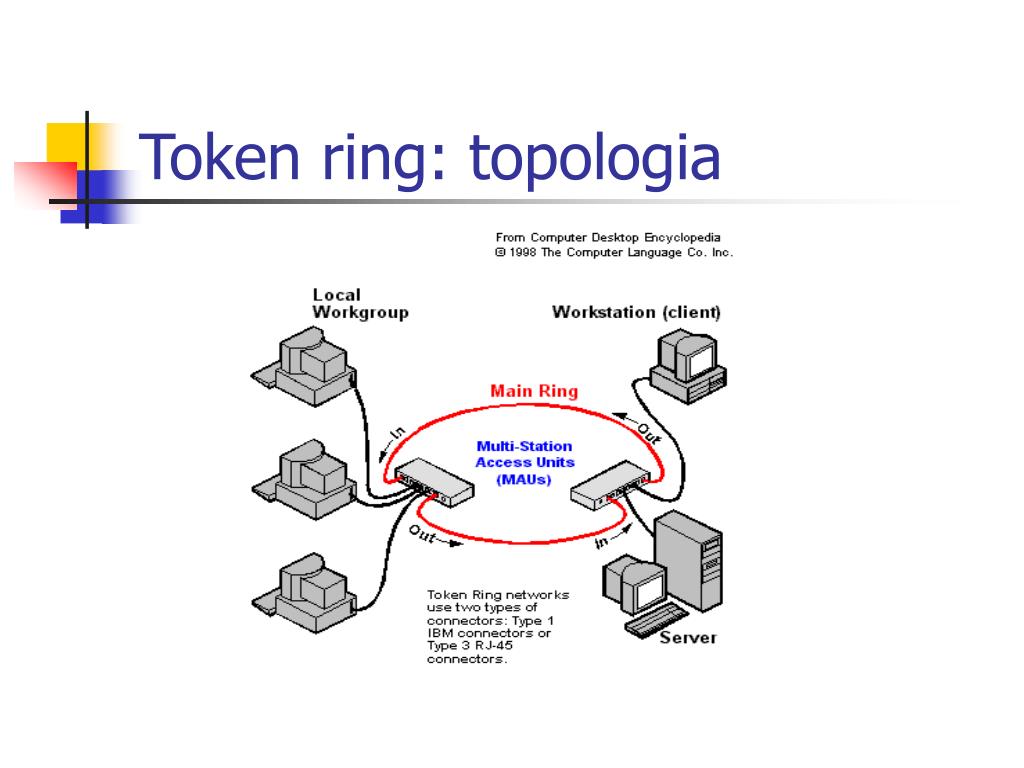 Token ring: topologia

From Computer Desktop Encyclopedia
© 1998 The Computer Language Co. Inc.

Local Workgroup

Workstation (client)

Main Ring

In

Out

Multi-Station Access Units (MAUs)

Out

In

Token Ring networks use two types of connectors: Type 1 IBM connectors or Type 3 RJ-45 connectors.

Server